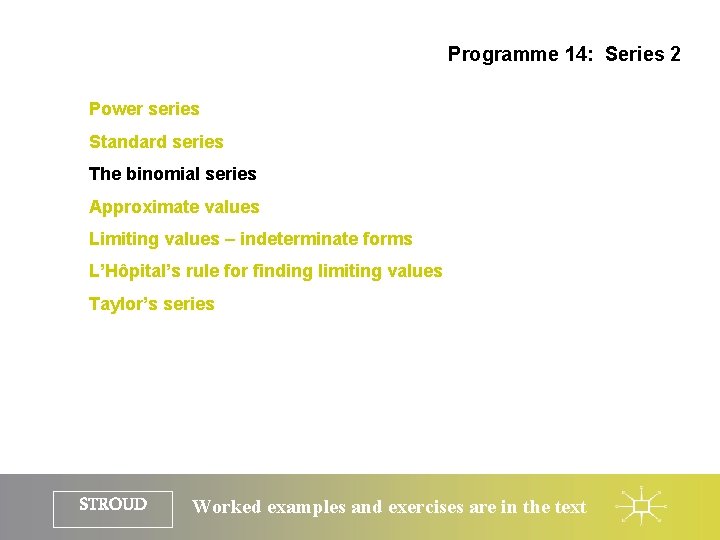 Programme 14: Series 2

Power series

Standard series

The binomial series

Approximate values

Limiting values – indeterminate forms

L'Hôpital's rule for finding limiting values

Taylor's series

STROUD

Worked examples and exercises are in the text